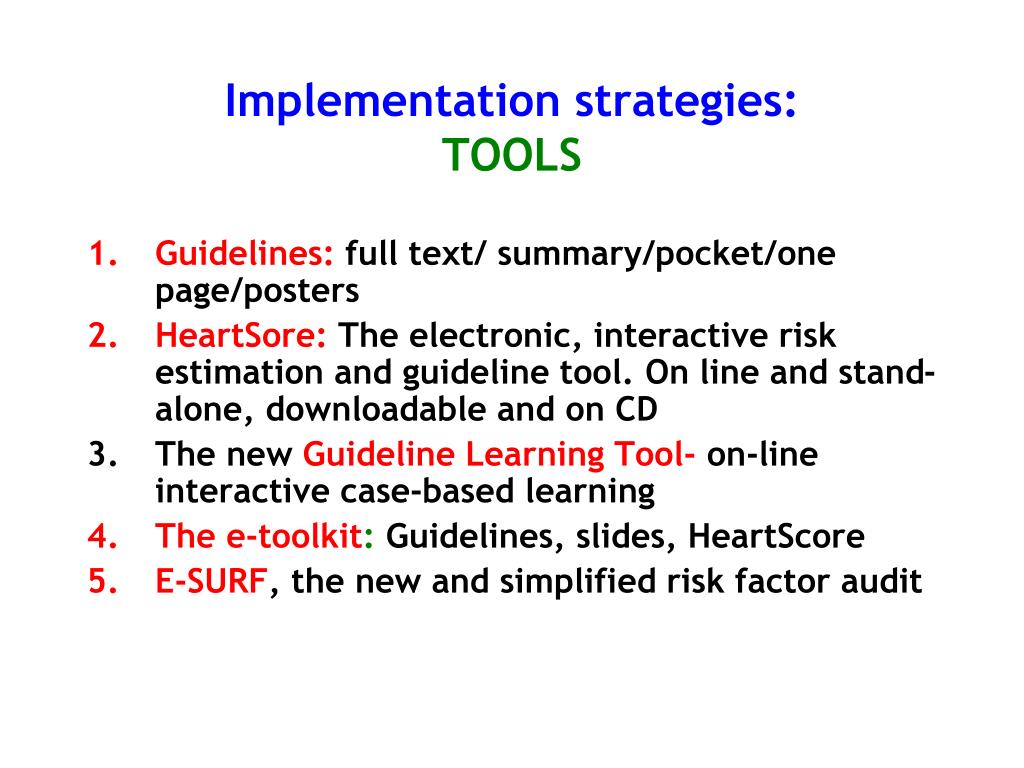 Implementation strategies:
TOOLS

1. Guidelines: full text/ summary/pocket/one page/posters
2. HeartSore: The electronic, interactive risk estimation and guideline tool. On line and stand-alone, downloadable and on CD
3. The new Guideline Learning Tool- on-line interactive case-based learning
4. The e-toolkit: Guidelines, slides, HeartScore
5. E-SURF, the new and simplified risk factor audit